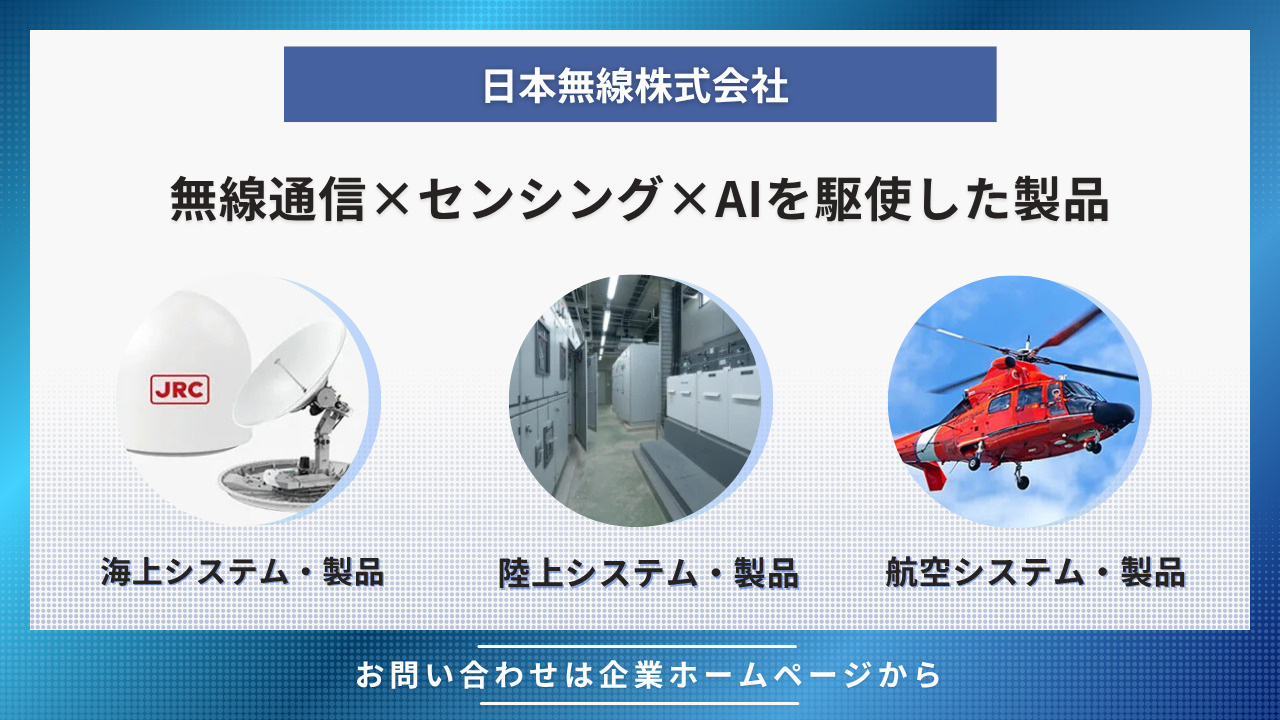 日本無線株式会社

無線通信×センシング×AIを駆使した製品

JRC

海上システム・製品

陸上システム・製品

航空システム・製品

お問い合わせは企業ホームページから